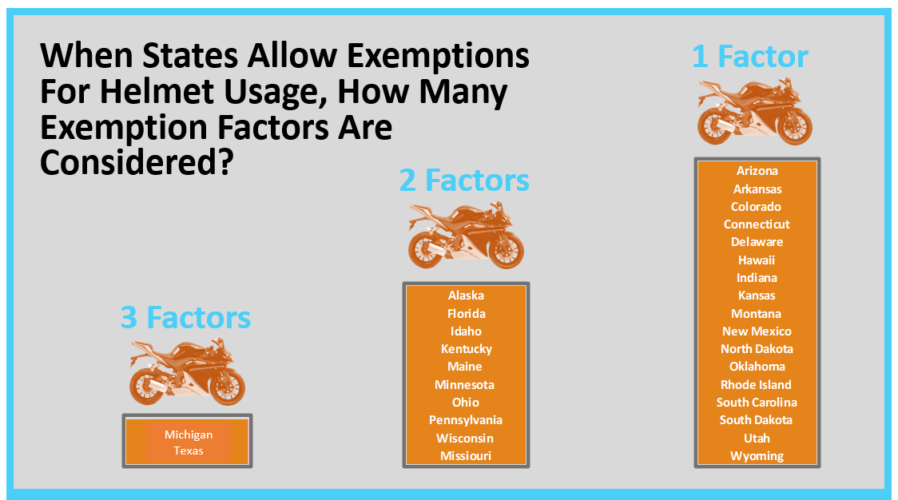 When States Allow Exemptions For Helmet Usage, How Many Exemption Factors Are Considered?

3 Factors

Michigan
Texas

2 Factors

Alaska
Florida
Idaho
Kentucky
Maine
Minnesota
Ohio
Pennsylvania
Wisconsin
Missiouri

1 Factor

Arizona
Arkansas
Colorado
Connecticut
Delaware
Hawaii
Indiana
Kansas
Montana
New Mexico
North Dakota
Oklahoma
Rhode Island
South Carolina
South Dakota
Utah
Wyoming